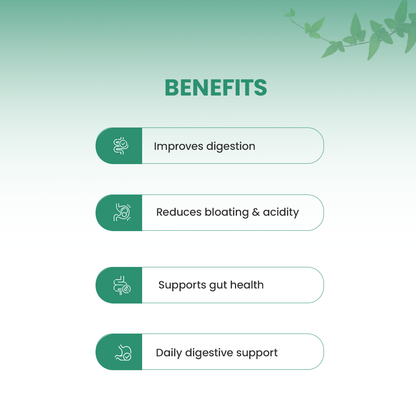 BENEFITS

Improves digestion

Reduces bloating & acidity

Supports gut health

Daily digestive support